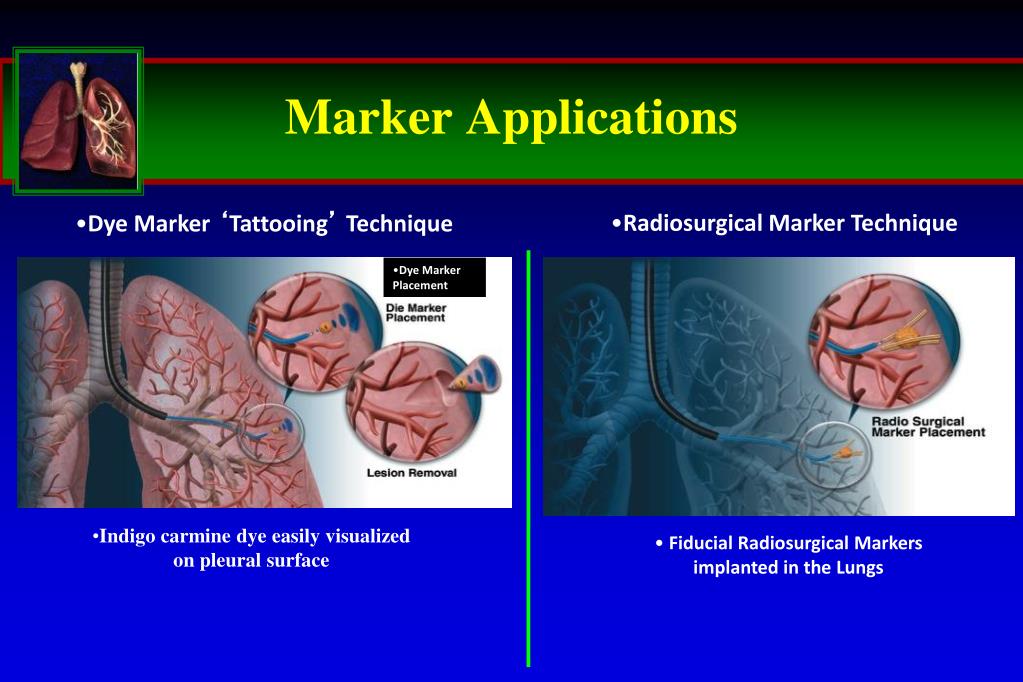 Marker Applications

•Dye Marker ‘Tattooing’ Technique

•Dye Marker Placement

Die Marker Placement

Lesion Removal

•Indigo carmine dye easily visualized on pleural surface

•Radiosurgical Marker Technique

Radio Surgical Marker Placement

• Fiducial Radiosurgical Markers implanted in the Lungs